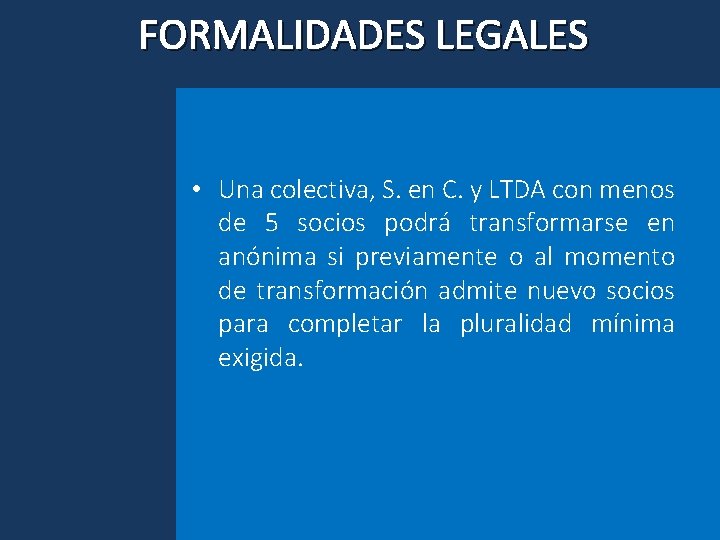 FORMALIDADES LEGALES

• Una colectiva, S. en C. y LTDA con menos de 5 socios podrá transformarse en anónima si previamente o al momento de transformación admite nuevo socios para completar la pluralidad mínima exigida.